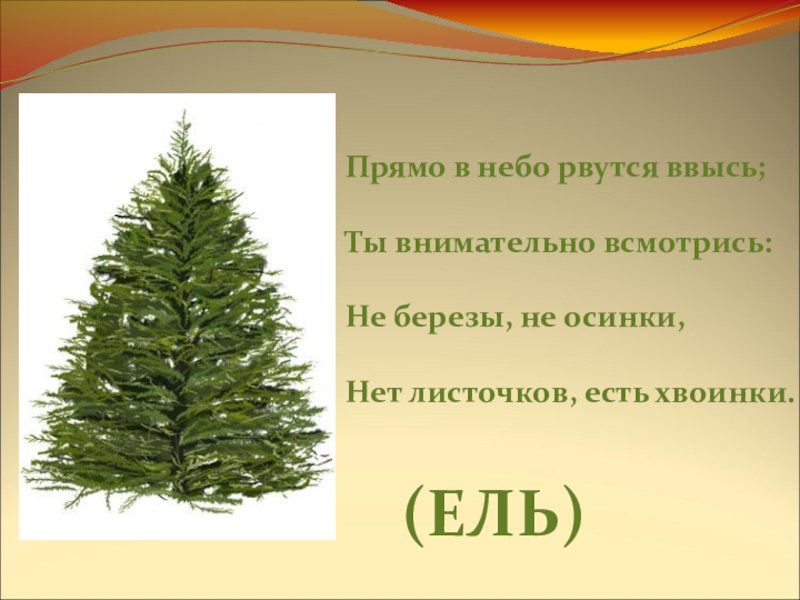 Прямо в небо рвутся ввысь;

Ты внимательно всмотрись:

Не березы, не осинки,

Нет листочков, есть хвоинки.

(ЕЛЬ)